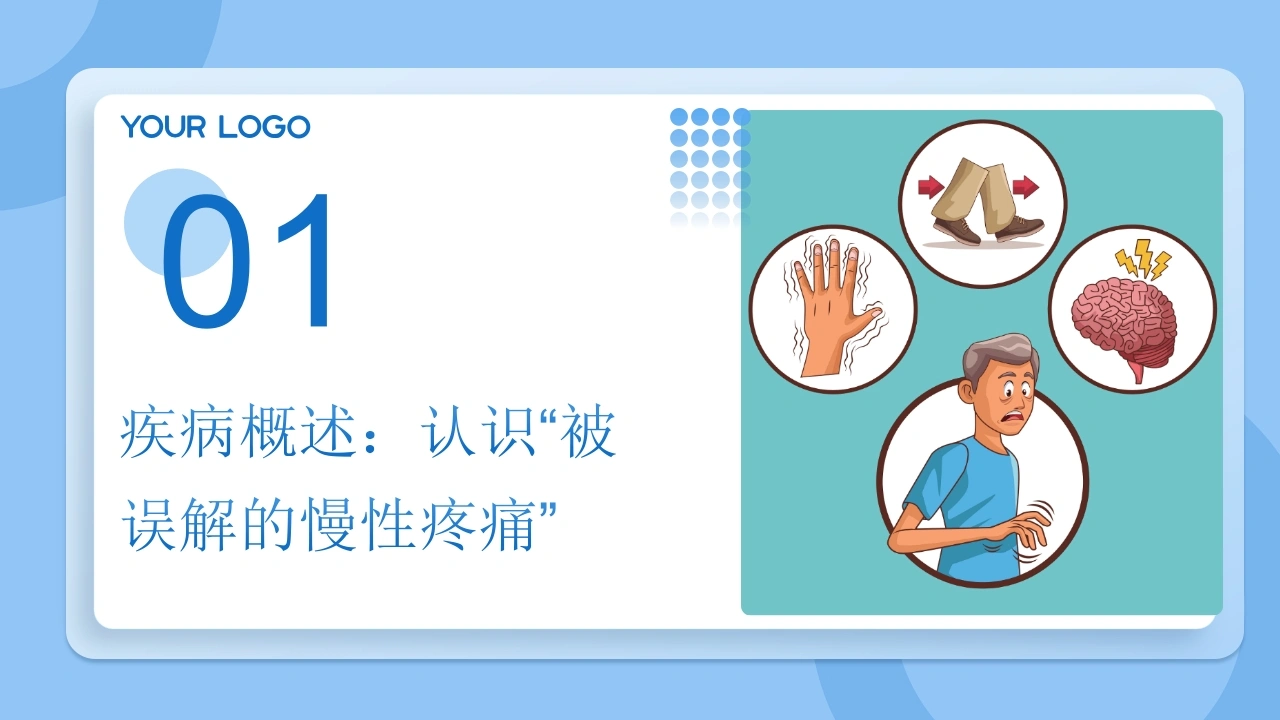 YOUR LOGO

01

疾病概述：认识“被误解的慢性疼痛”